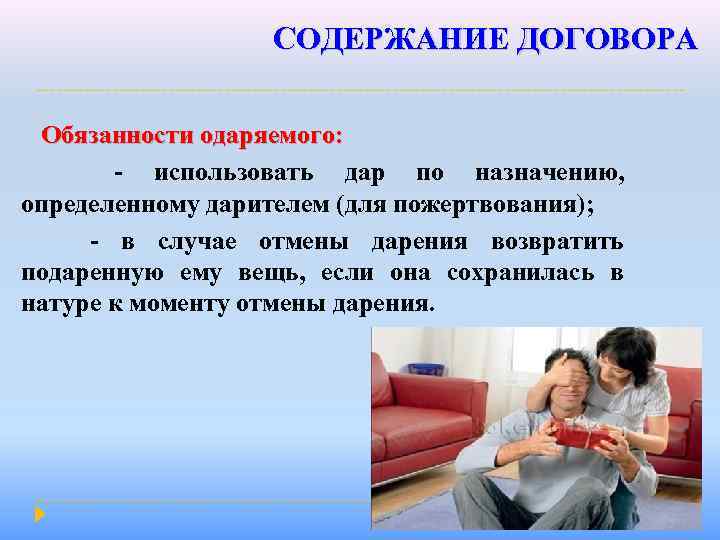 СОДЕРЖАНИЕ ДОГОВОРА

Обязанности одаряемого:

- использовать дар по назначению, определенному дарителем (для пожертвования);

- в случае отмены дарения возвратить подаренную ему вещь, если она сохранилась в натуре к моменту отмены дарения.